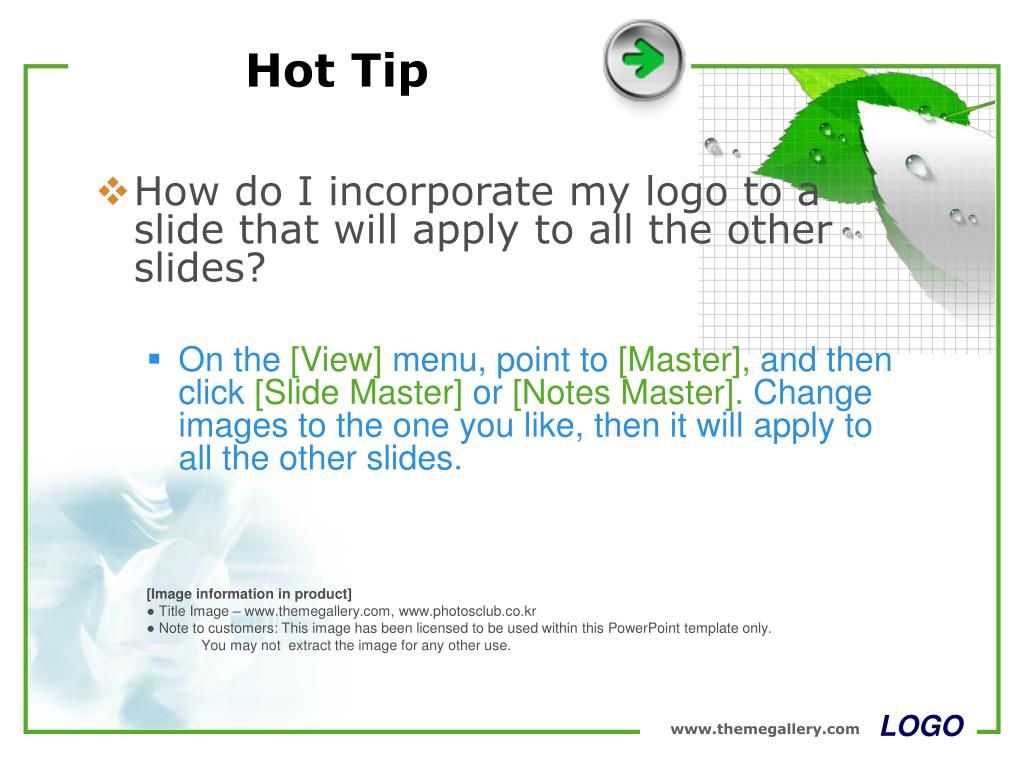 Hot Tip

❖ How do I incorporate my logo to a slide that will apply to all the other slides?

▪ On the [View] menu, point to [Master], and then click [Slide Master] or [Notes Master]. Change images to the one you like, then it will apply to all the other slides.

[Image information in product]
● Title Image – www.themegallery.com, www.photosclub.co.kr
● Note to customers: This image has been licensed to be used within this PowerPoint template only. You may not extract the image for any other use.

www.themegallery.com LOGO